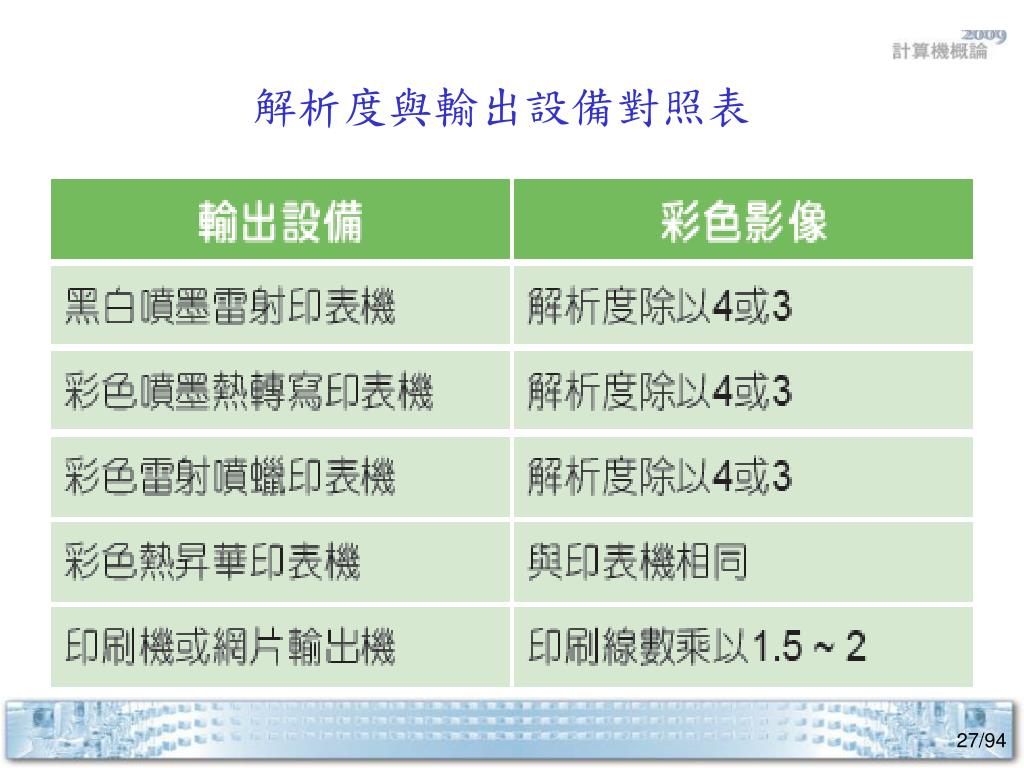 2009
計算機概論

解析度與輸出設備對照表

| 輸出設備 | 彩色影像 |
|---|---|
| 黑白噴墨雷射印表機 | 解析度除以4或3 |
| 彩色噴墨熱轉寫印表機 | 解析度除以4或3 |
| 彩色雷射噴蠟印表機 | 解析度除以4或3 |
| 彩色熱昇華印表機 | 與印表機相同 |
| 印刷機或網片輸出機 | 印刷線數乘以1.5 ~ 2 |

27/94